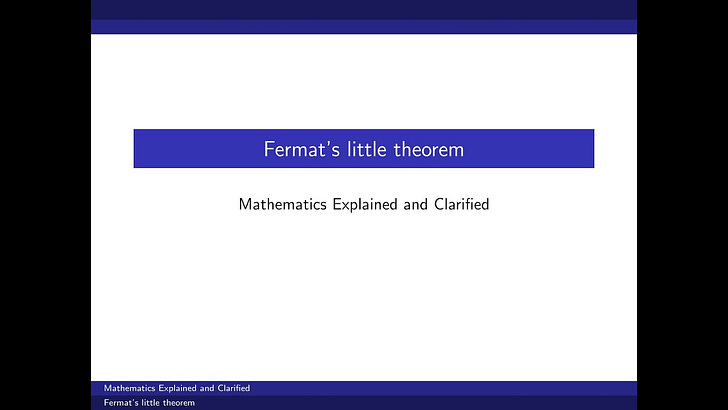 Fermat's little theorem

Mathematics Explained and Clarified

Mathematics Explained and Clarified
Fermat's little theorem